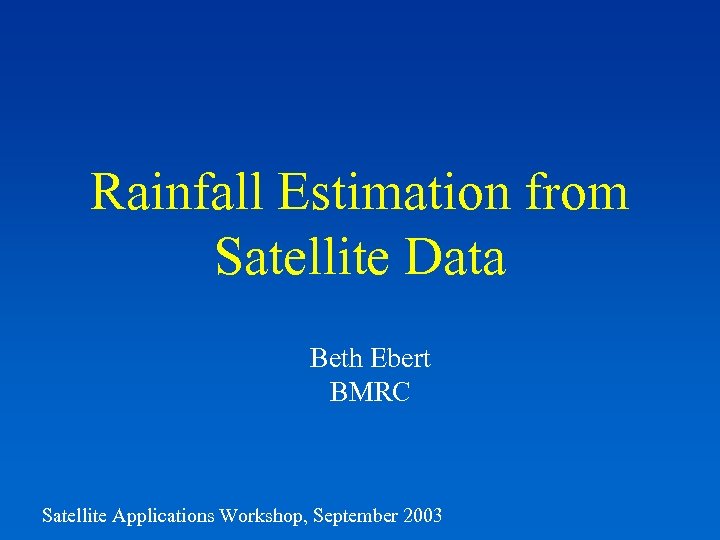 Rainfall Estimation from Satellite Data

Beth Ebert
BMRC

Satellite Applications Workshop, September 2003